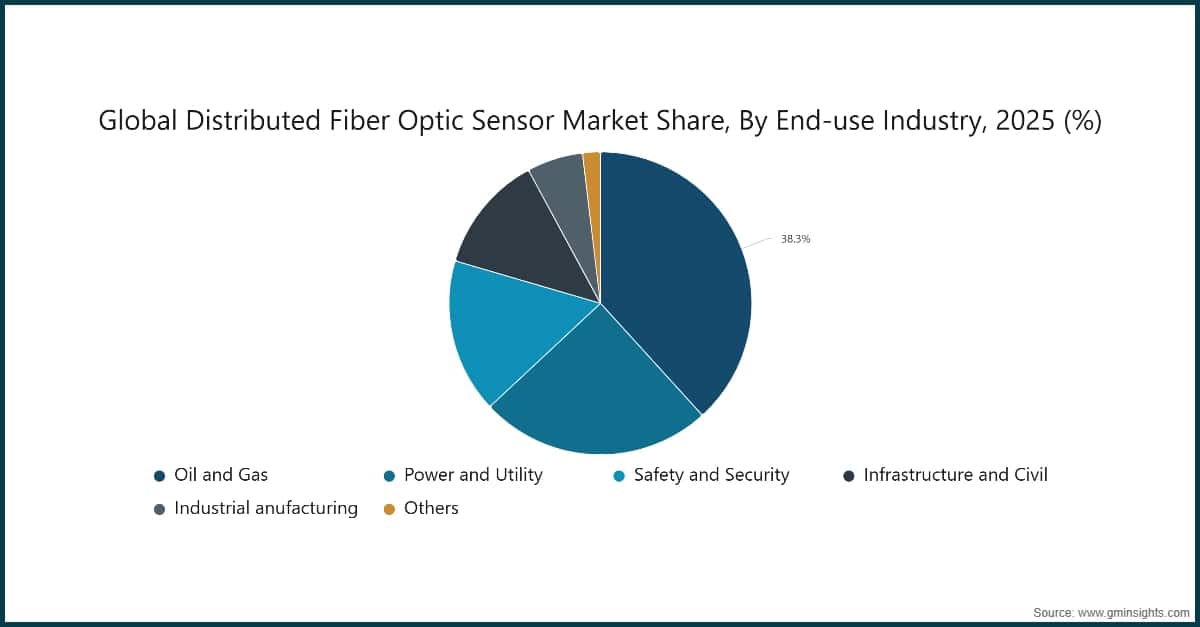 Global Distributed Fiber Optic Sensor Market Share, By End-use Industry, 2025 (%)

38.3%

Oil and Gas
Power and Utility
Safety and Security
Infrastructure and Civil
Industrial anufacturing
Others

Source: www.gminsights.com